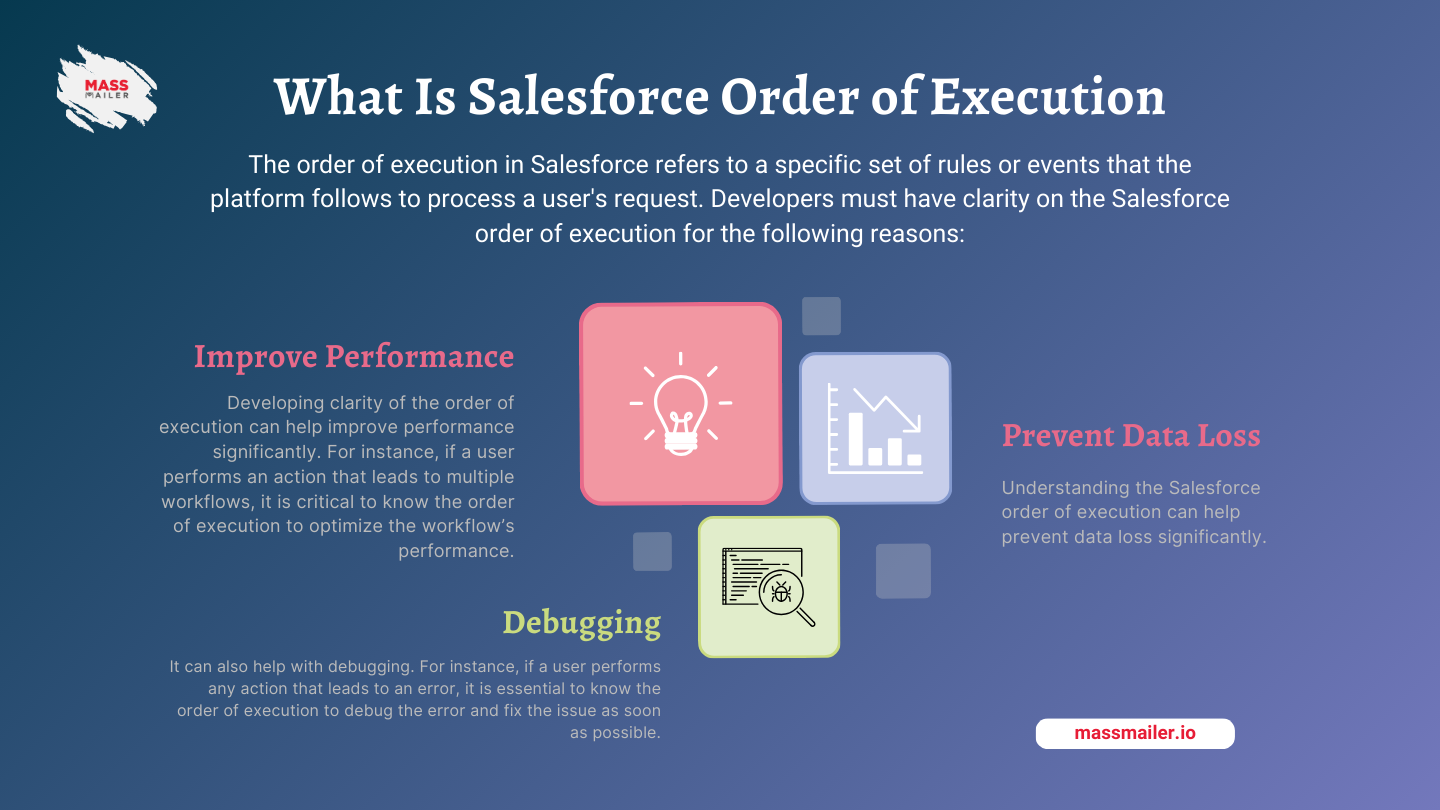 MASS MAILER

What Is Salesforce Order of Execution

The order of execution in Salesforce refers to a specific set of rules or events that the platform follows to process a user's request. Developers must have clarity on the Salesforce order of execution for the following reasons:

Improve Performance

Developing clarity of the order of execution can help improve performance significantly. For instance, if a user performs an action that leads to multiple workflows, it is critical to know the order of execution to optimize the workflow's performance.

Prevent Data Loss

Understanding the Salesforce order of execution can help prevent data loss significantly.

Debugging

It can also help with debugging. For instance, if a user performs any action that leads to an error, it is essential to know the order of execution to debug the error and fix the issue as soon as possible.

massmailer.io